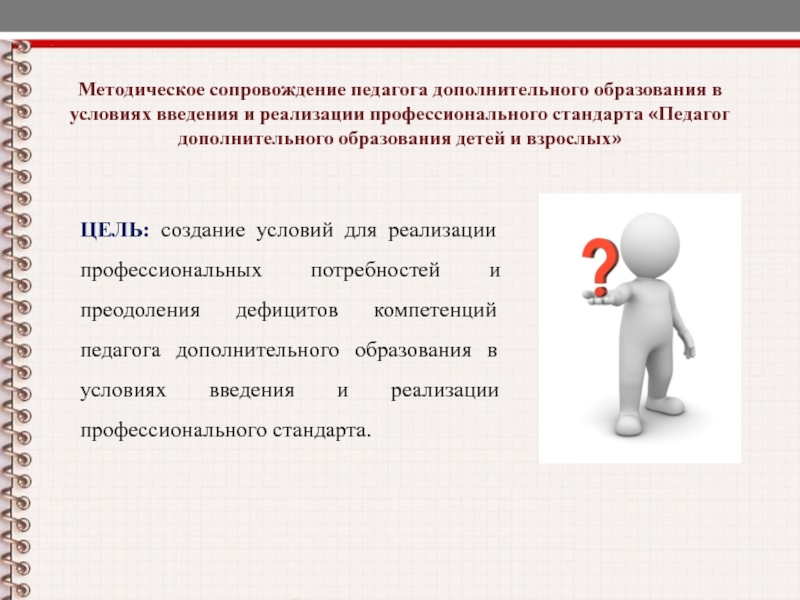 Методическое сопровождение педагога дополнительного образования в условиях введения и реализации профессионального стандарта «Педагог дополнительного образования детей и взрослых»

ЦЕЛЬ: создание условий для реализации профессиональных потребностей и преодоления дефицитов компетенций педагога дополнительного образования в условиях введения и реализации профессионального стандарта.

?